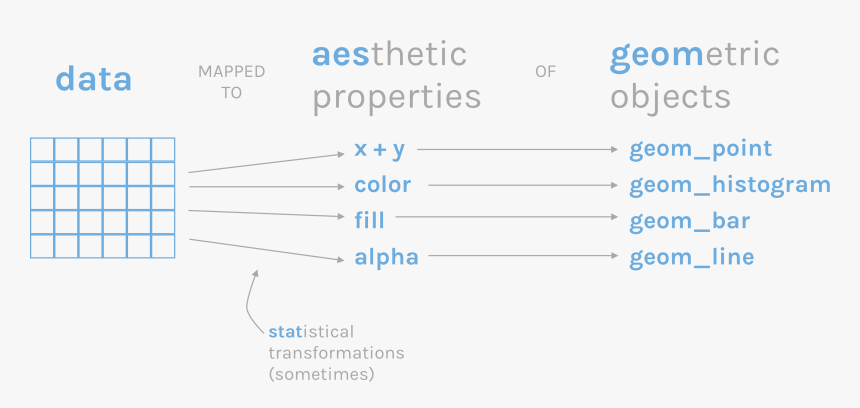 data

MAPPED TO

aesthetic properties

OF

geometric objects

x + y

color

fill

alpha

geom_point

geom_histogram

geom_bar

geom_line

statistical transformations (sometimes)